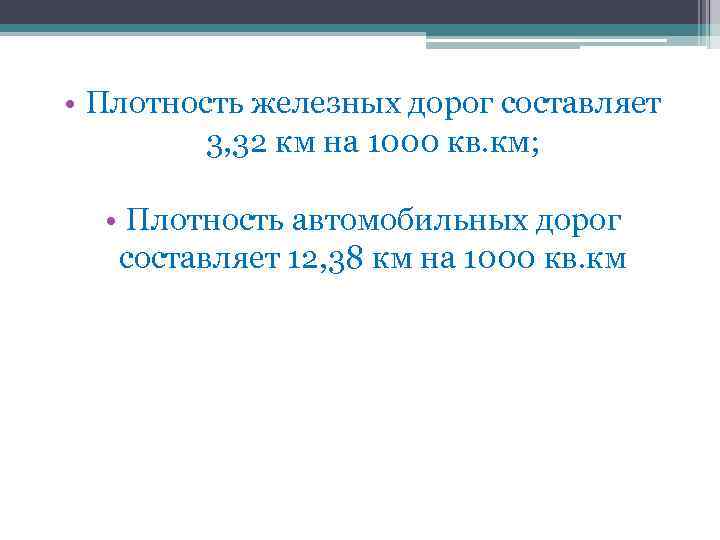 • Плотность железных дорог составляет 3,32 км на 1000 кв.км;

• Плотность автомобильных дорог составляет 12,38 км на 1000 кв.км